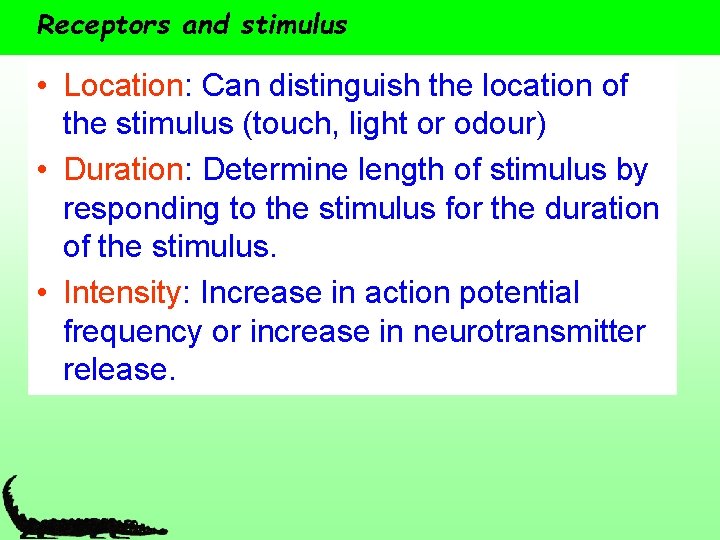 Receptors and stimulus

• Location: Can distinguish the location of the stimulus (touch, light or odour)

• Duration: Determine length of stimulus by responding to the stimulus for the duration of the stimulus.

• Intensity: Increase in action potential frequency or increase in neurotransmitter release.